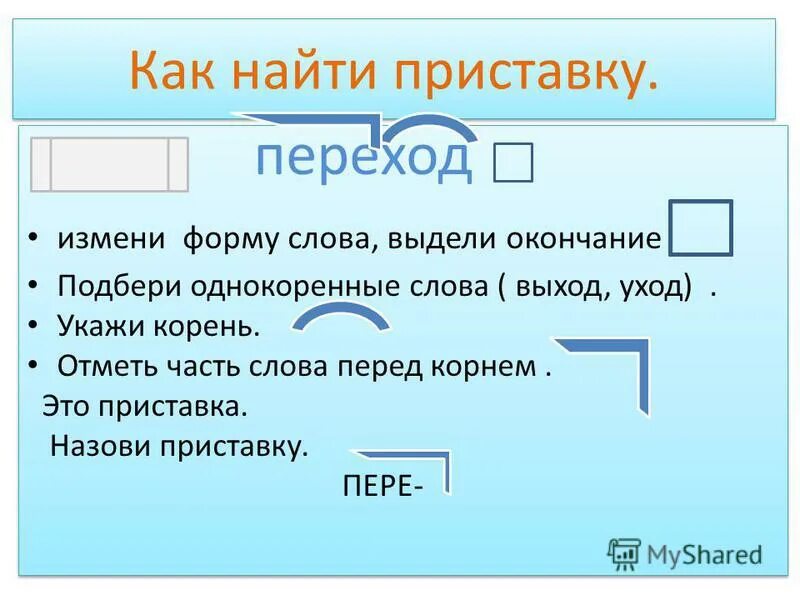 Как найти приставку.

переход

• измени форму слова, выдели окончание
• Подбери однокоренные слова ( выход, уход) .
• Укажи корень.
• Отметь часть слова перед корнем .
Это приставка.
Назови приставку.
ПЕРЕ-

MyShared